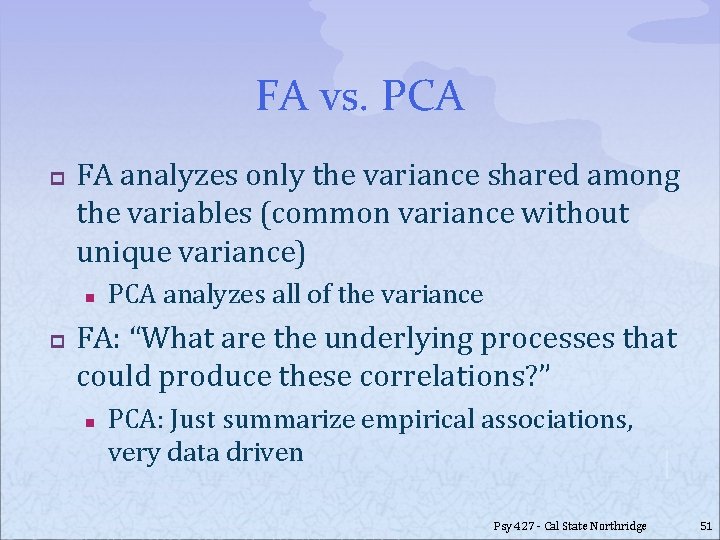 FA vs. PCA

FA analyzes only the variance shared among the variables (common variance without unique variance)

PCA analyzes all of the variance

FA: “What are the underlying processes that could produce these correlations?”

PCA: Just summarize empirical associations, very data driven

Psy 427 - Cal State Northridge 51